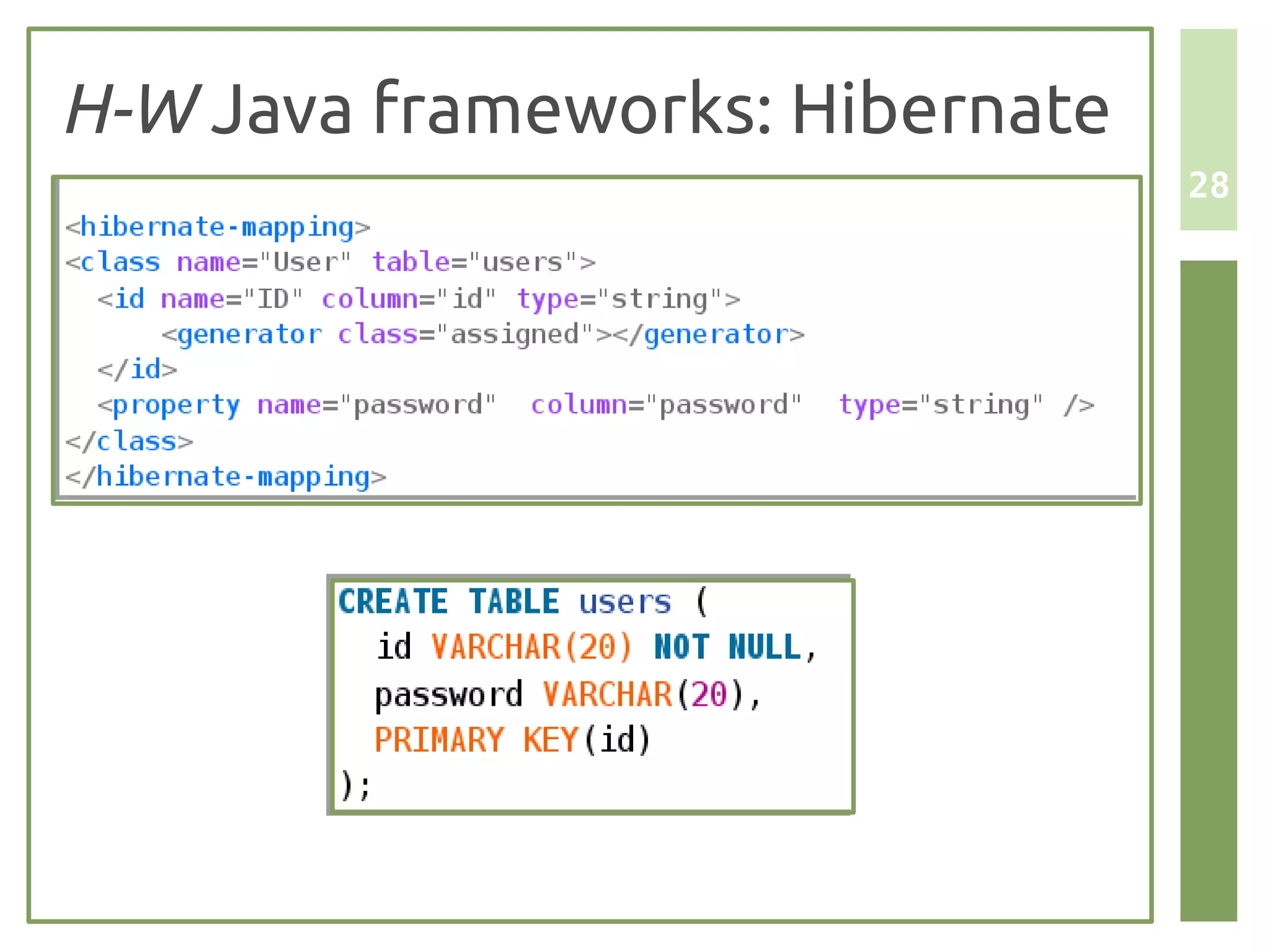 H-W Java frameworks: Hibernate

28

<hibernate-mapping>
<class name="User" table="users">
  <id name="ID" column="id" type="string">
      <generator class="assigned"></generator>
  </id>
  <property name="password"  column="password"  type="string" />
</class>
</hibernate-mapping>

CREATE TABLE users (
  id VARCHAR(20) NOT NULL,
  password VARCHAR(20),
  PRIMARY KEY(id)
);